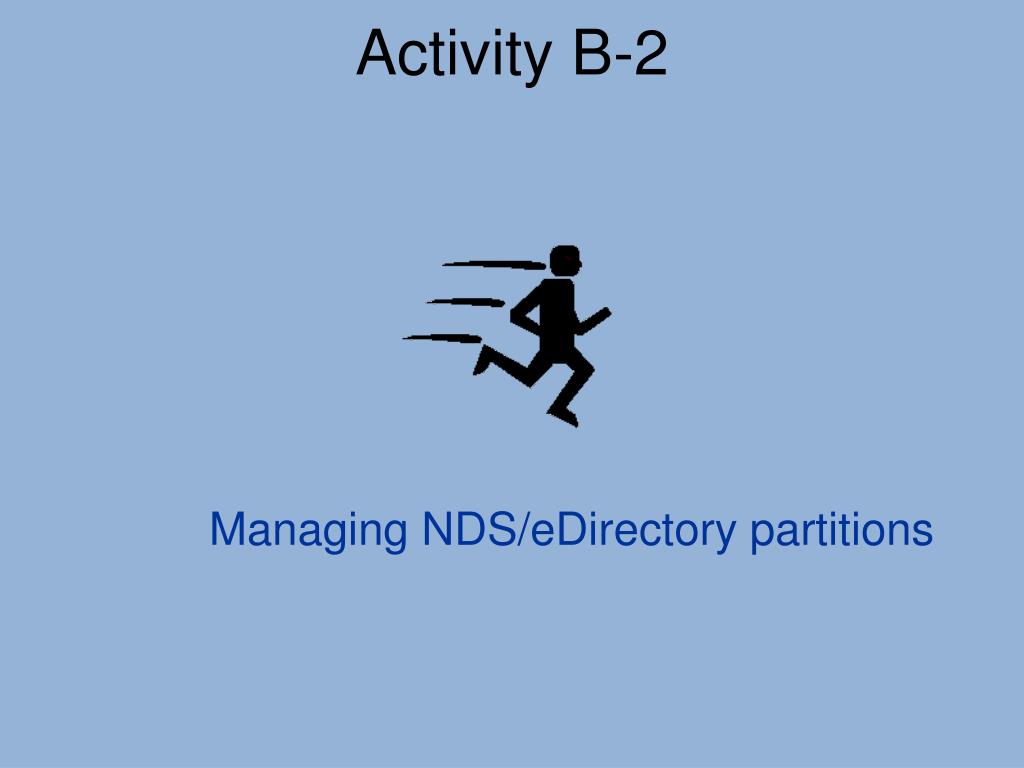 Activity B-2

Managing NDS/eDirectory partitions